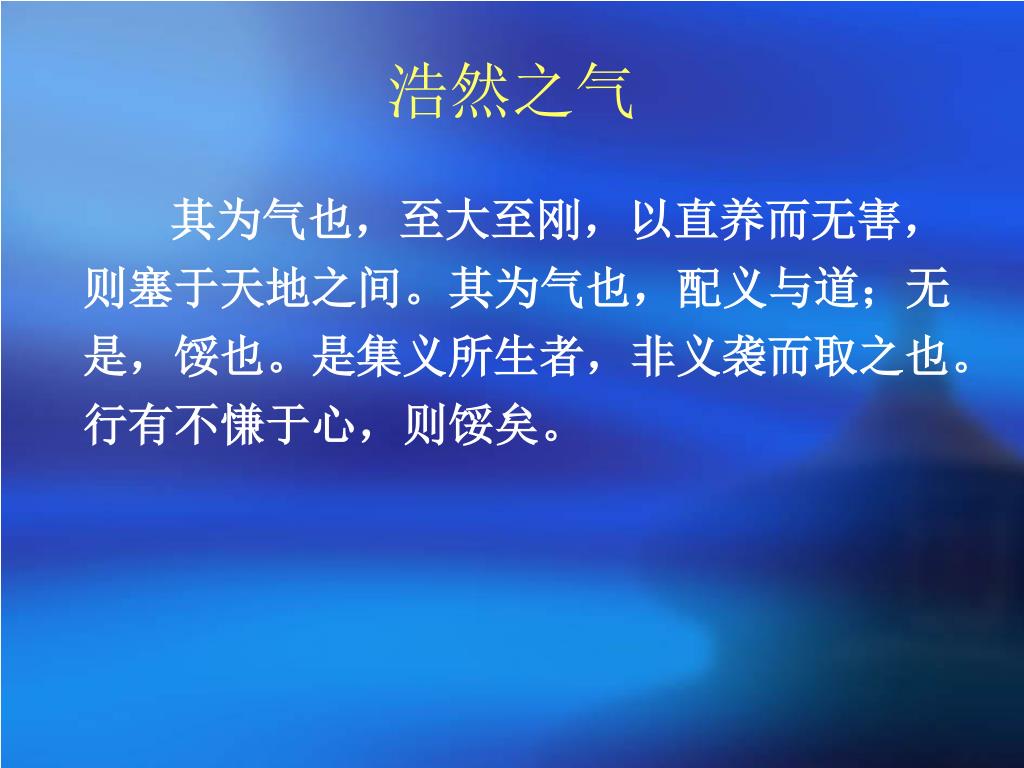 浩然之气

其为气也，至大至刚，以直养而无害，则塞于天地之间。其为气也，配义与道；无是，馁也。是集义所生者，非义袭而取之也。行有不慊于心，则馁矣。